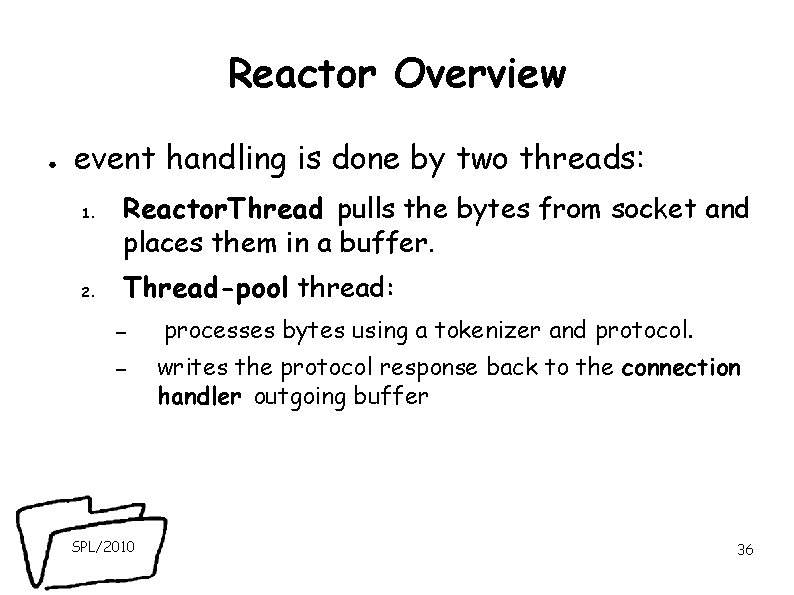 Reactor Overview

● event handling is done by two threads:

1. ReactorThread pulls the bytes from socket and places them in a buffer.

2. Thread-pool thread:

– processes bytes using a tokenizer and protocol.

– writes the protocol response back to the connection handler outgoing buffer

SPL/2010

36